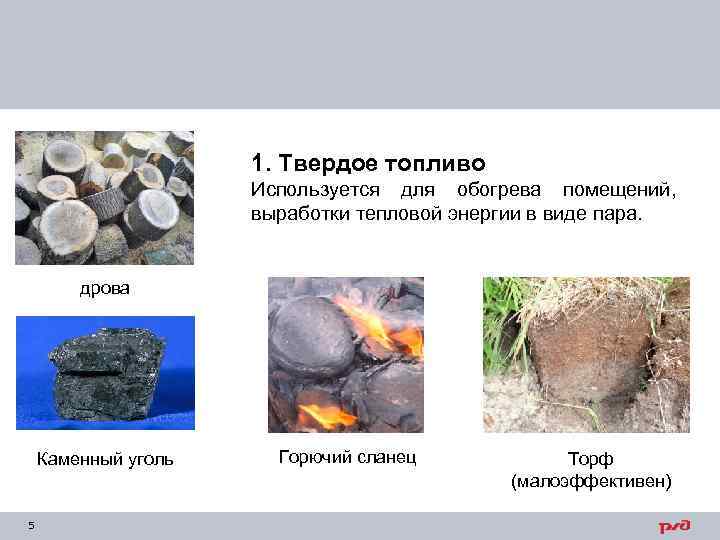 1. Твердое топливо

Используется для обогрева помещений, выработки тепловой энергии в виде пара.

дрова

Каменный уголь

Горючий сланец

Торф (малоэффективен)

5

РЖД